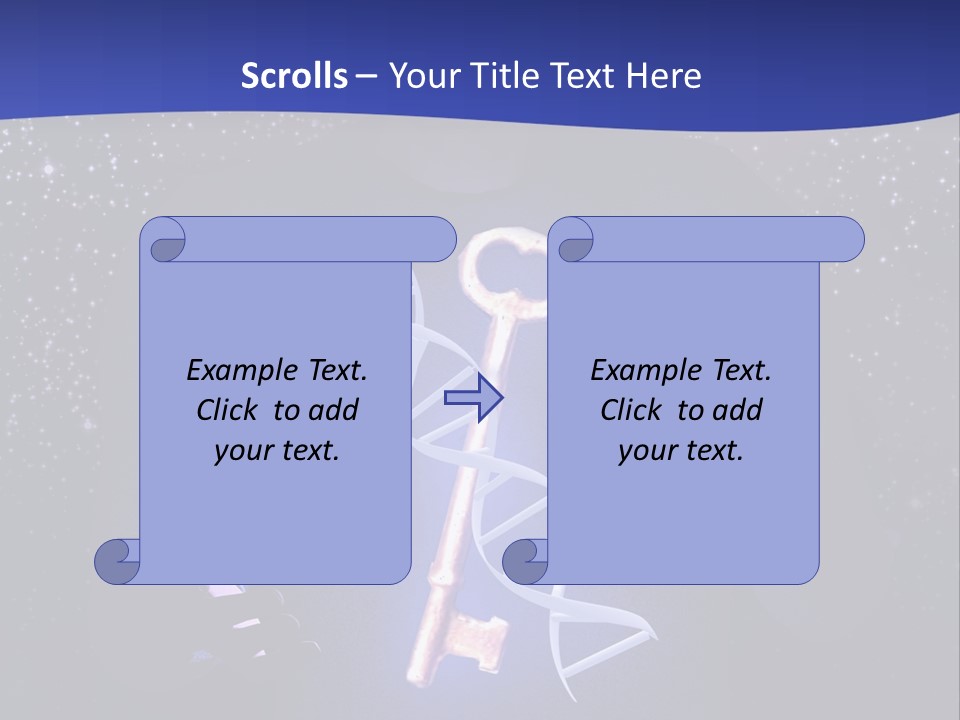 Scrolls – Your Title Text Here

Example Text. Click to add your text.

Example Text. Click to add your text.